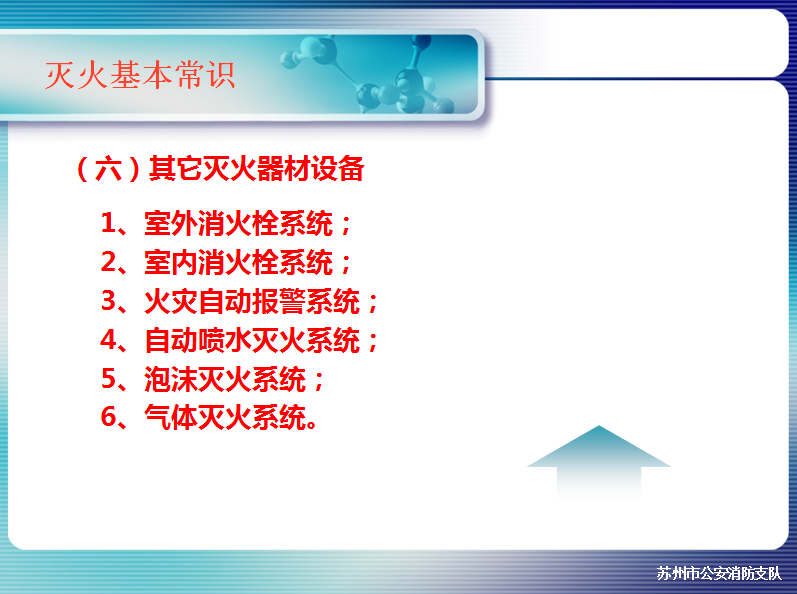 灭火基本常识

（六）其它灭火器材设备

1、室外消火栓系统；
2、室内消火栓系统；
3、火灾自动报警系统；
4、自动喷水灭火系统；
5、泡沫灭火系统；
6、气体灭火系统。

苏州市公安消防支队